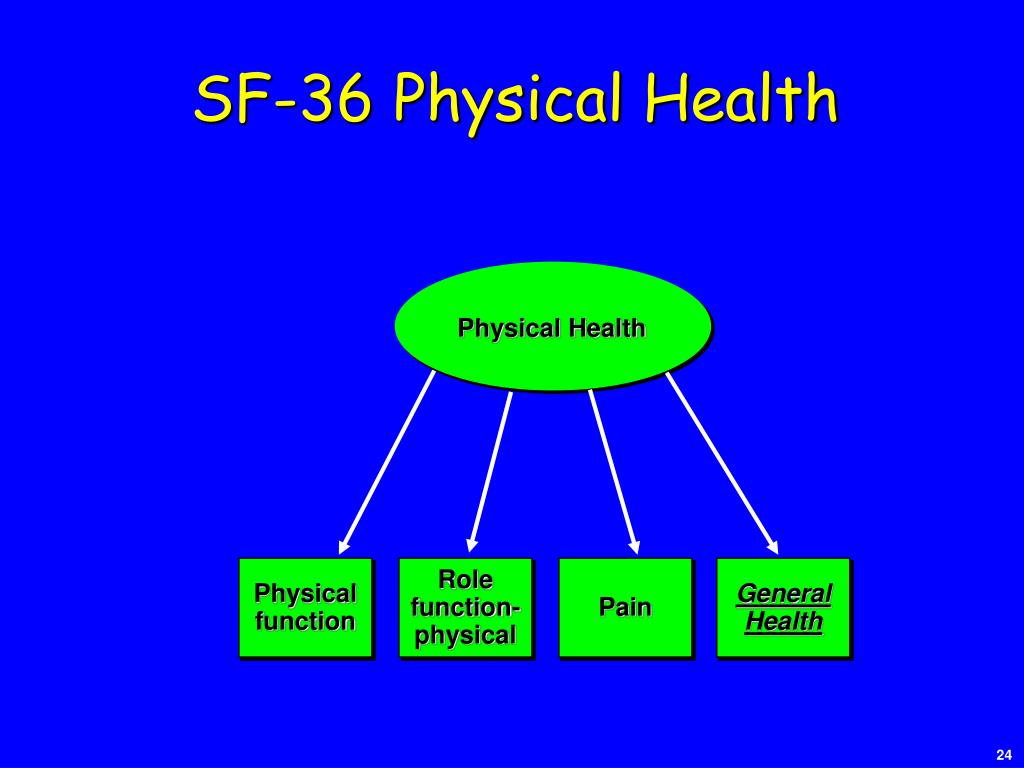 SF-36 Physical Health

Physical Health

Physical function

Role function-physical

Pain

General Health

24